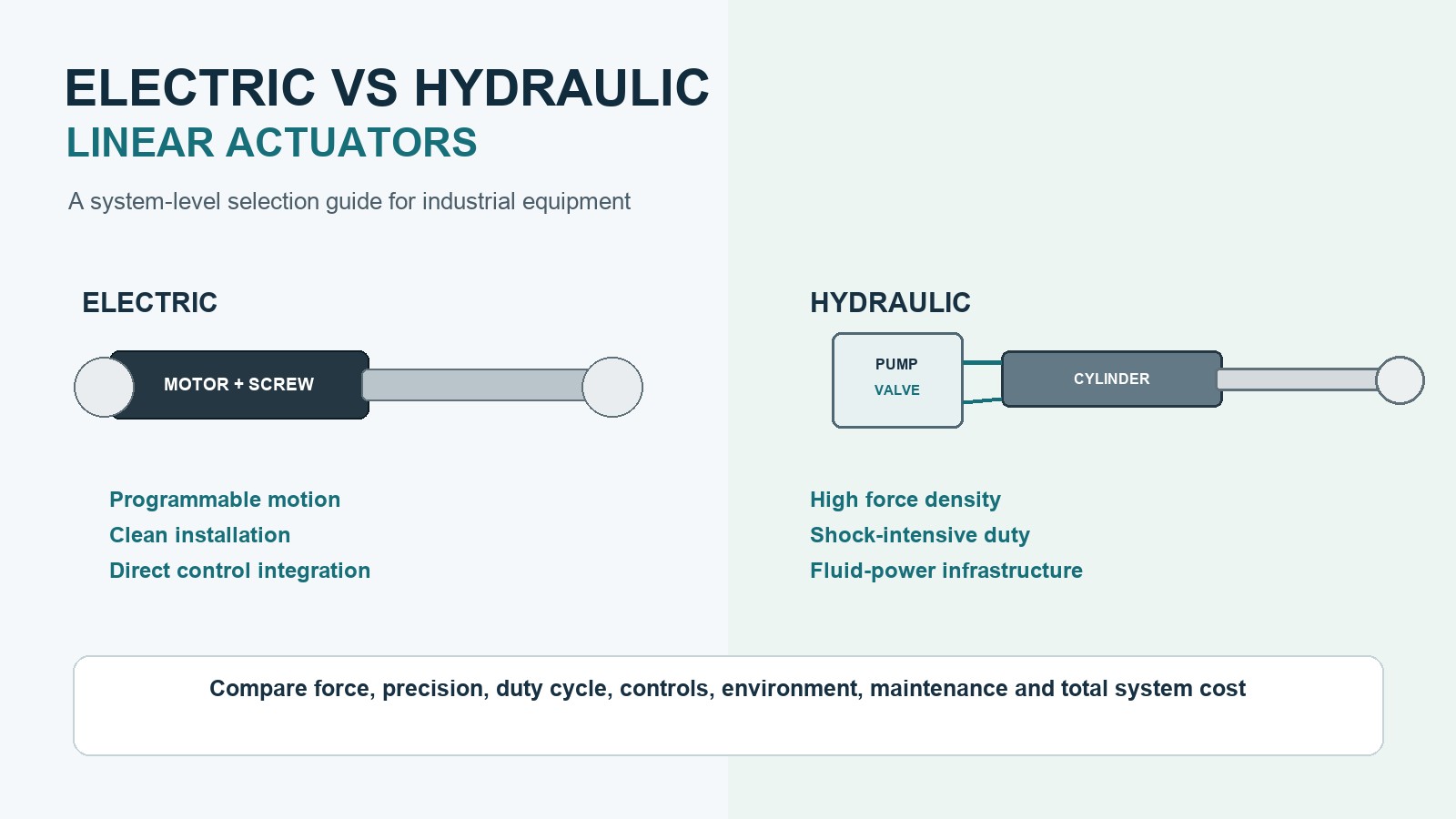 ELECTRIC VS HYDRAULIC
LINEAR ACTUATORS

A system-level selection guide for industrial equipment

ELECTRIC

MOTOR + SCREW

Programmable motion
Clean installation
Direct control integration

HYDRAULIC

PUMP
VALVE

CYLINDER

High force density
Shock-intensive duty
Fluid-power infrastructure

Compare force, precision, duty cycle, controls, environment, maintenance and total system cost